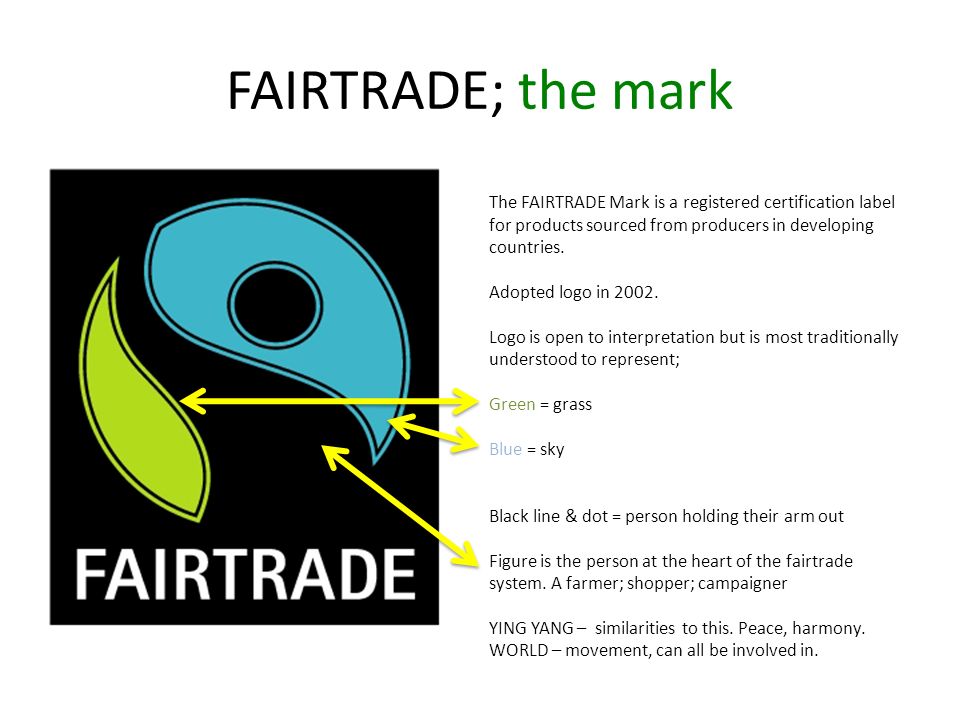 FAIRTRADE; the mark

FAIRTRADE

The FAIRTRADE Mark is a registered certification label for products sourced from producers in developing countries.

Adopted logo in 2002.

Logo is open to interpretation but is most traditionally understood to represent;

Green = grass

Blue = sky

Black line & dot = person holding their arm out

Figure is the person at the heart of the fairtrade system. A farmer; shopper; campaigner

YING YANG – similarities to this. Peace, harmony. WORLD – movement, can all be involved in.